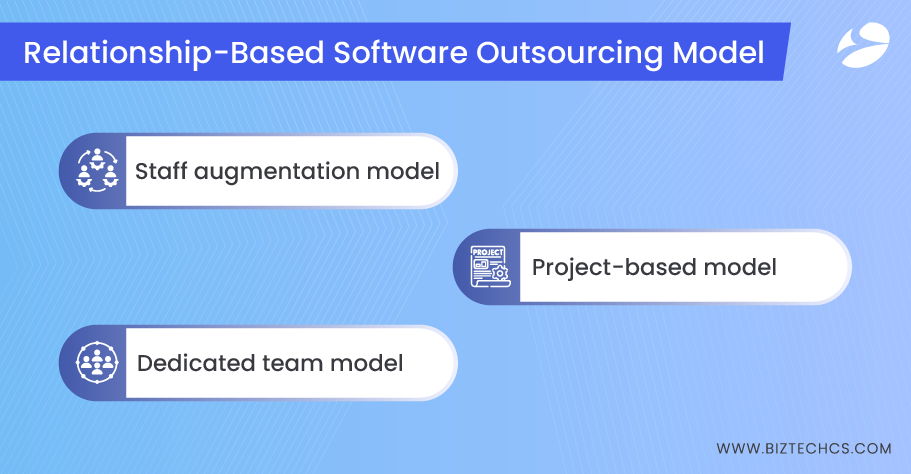 Relationship-Based Software Outsourcing Model

Staff augmentation model

PROJECT

Project-based model

Dedicated team model

WWW.BIZTECHCS.COM